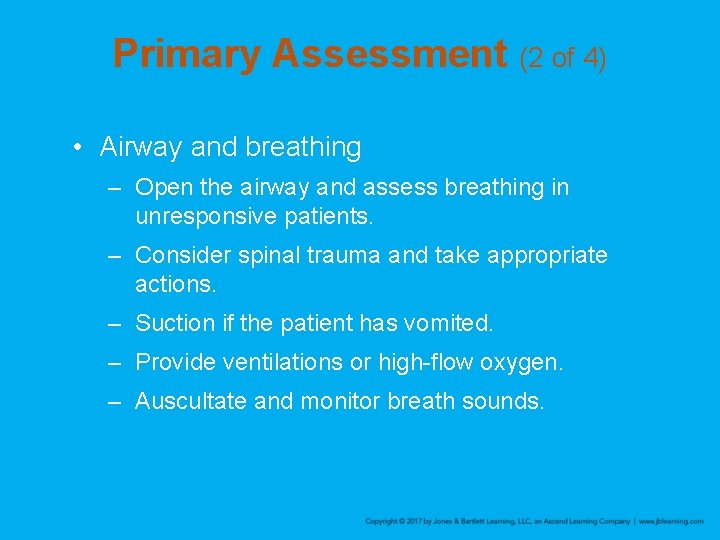 Primary Assessment (2 of 4)

• Airway and breathing

– Open the airway and assess breathing in unresponsive patients.

– Consider spinal trauma and take appropriate actions.

– Suction if the patient has vomited.

– Provide ventilations or high-flow oxygen.

– Auscultate and monitor breath sounds.

Copyright © 2017 by Jones & Bartlett Learning, LLC, an Ascend Learning Company | www.jblearning.com